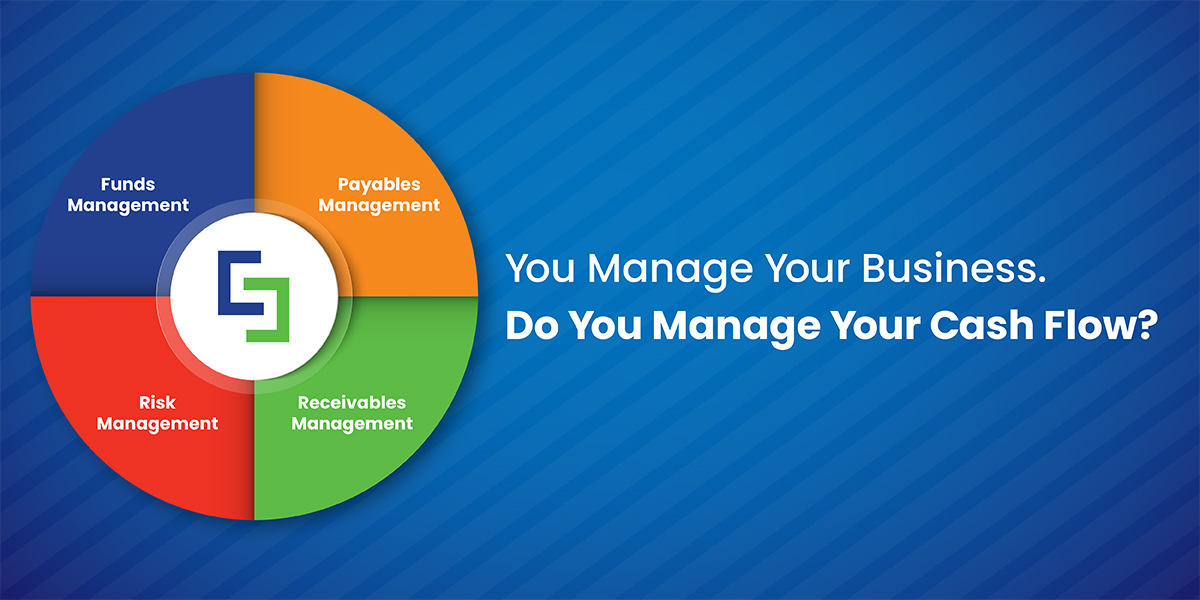 Funds Management

Payables Management

Risk Management

Receivables Management

You Manage Your Business.
Do You Manage Your Cash Flow?